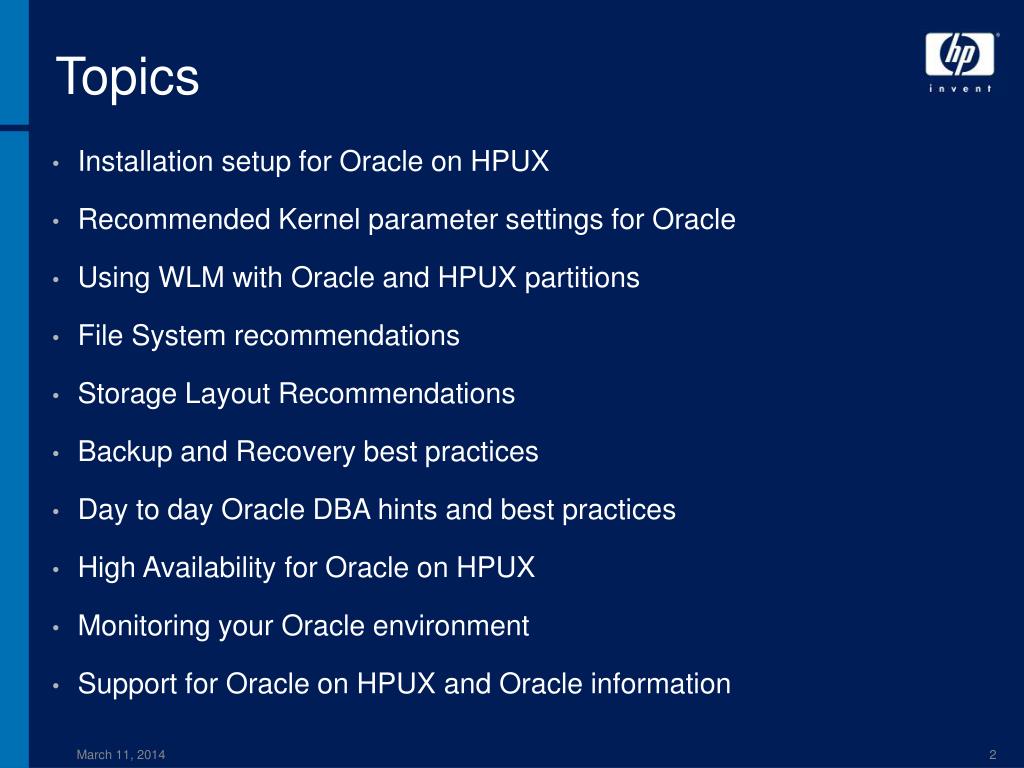 Topics

hp
invent

• Installation setup for Oracle on HPUX
• Recommended Kernel parameter settings for Oracle
• Using WLM with Oracle and HPUX partitions
• File System recommendations
• Storage Layout Recommendations
• Backup and Recovery best practices
• Day to day Oracle DBA hints and best practices
• High Availability for Oracle on HPUX
• Monitoring your Oracle environment
• Support for Oracle on HPUX and Oracle information

March 11, 2014

2